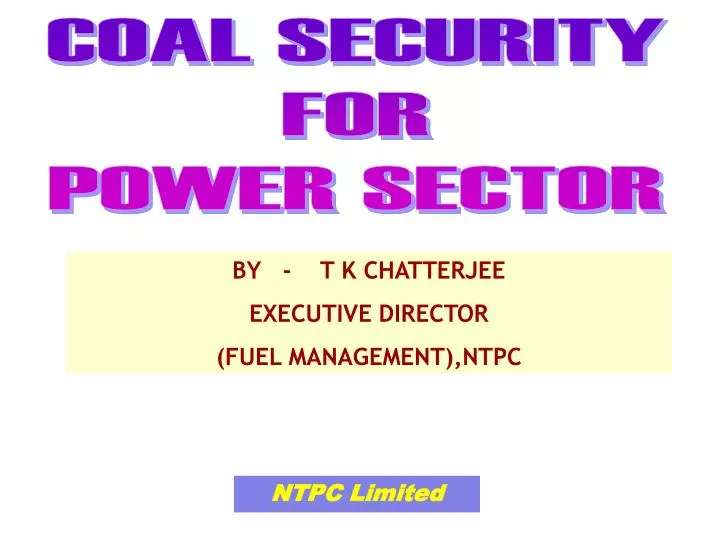 COAL SECURITY
FOR
POWER SECTOR

BY - T K CHATTERJEE

EXECUTIVE DIRECTOR

(FUEL MANAGEMENT),NTPC

NTPC Limited